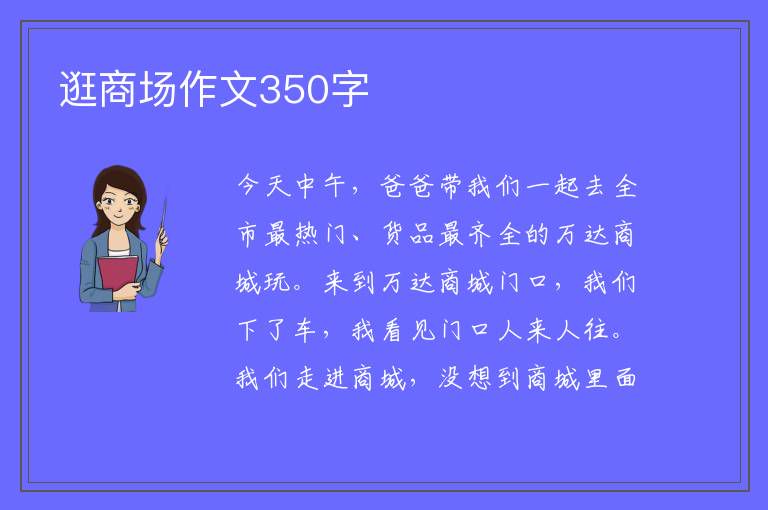 逛商场作文350字

今天中午，爸爸带我们一起去全市最热门、货品最齐全的万达商城玩。来到万达商城门口，我们下了车，我看见门口人来人往。我们走进商城，没想到商城里面